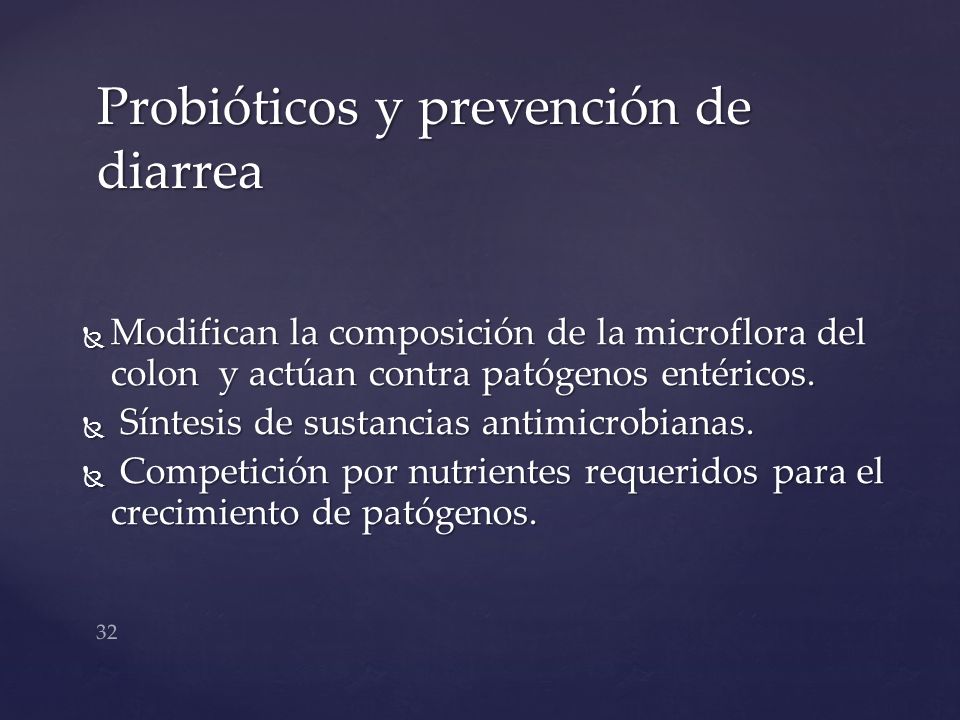 Probióticos y prevención de diarrea

Modifican la composición de la microflora del colon y actúan contra patógenos entéricos.

Síntesis de sustancias antimicrobianas.

Competición por nutrientes requeridos para el crecimiento de patógenos.

32